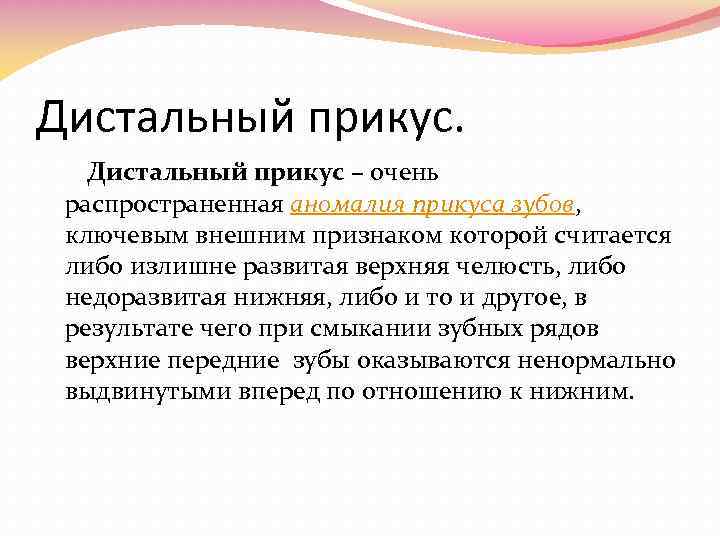 Дистальный прикус.

Дистальный прикус – очень распространенная аномалия прикуса зубов, ключевым внешним признаком которой считается либо излишне развитая верхняя челюсть, либо недоразвитая нижняя, либо и то и другое, в результате чего при смыкании зубных рядов верхние передние зубы оказываются ненормально выдвинутыми вперед по отношению к нижним.